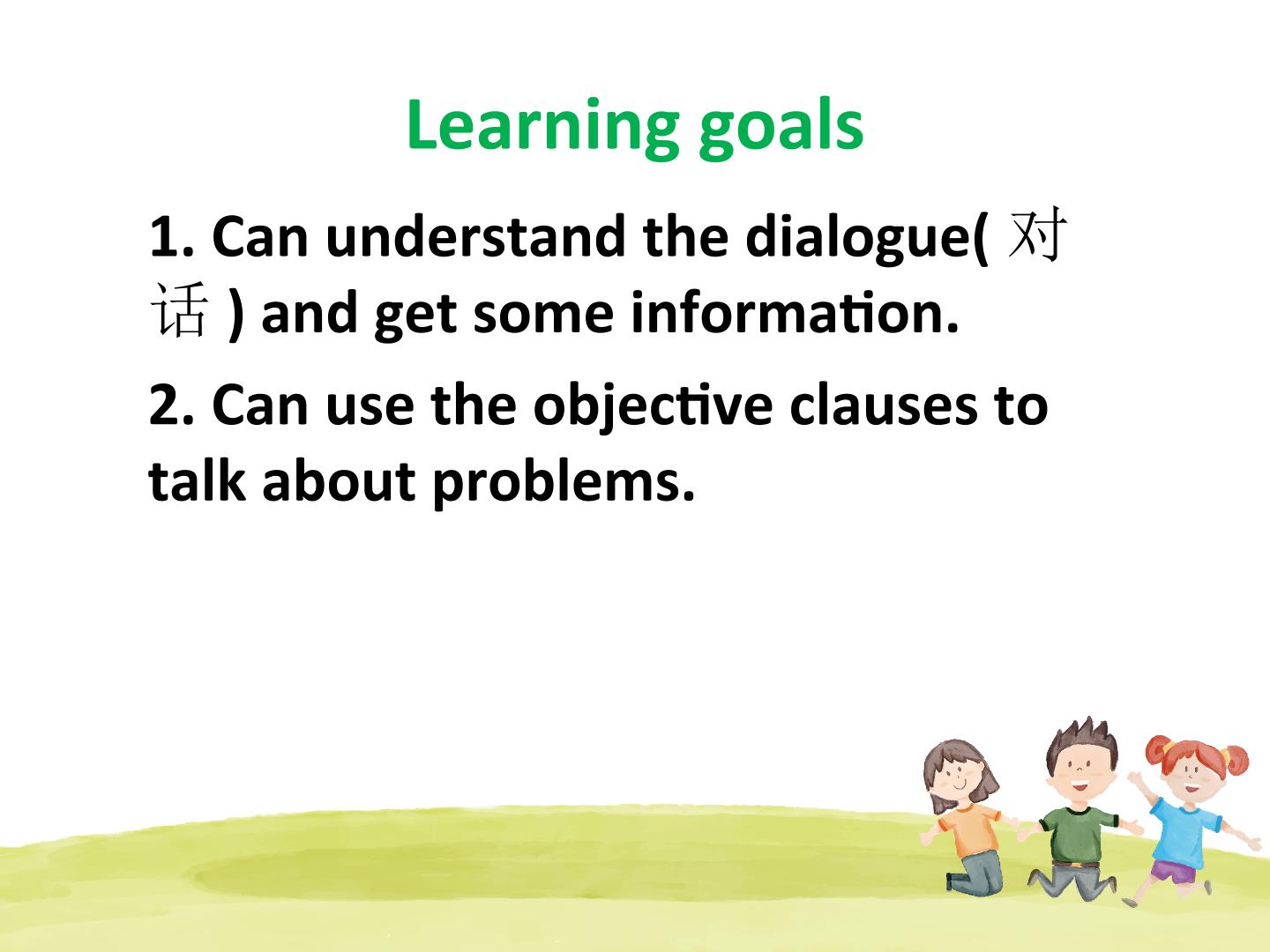 Learning goals

1. Can understand the dialogue(对话) and get some information.

2. Can use the objective clauses to talk about problems.